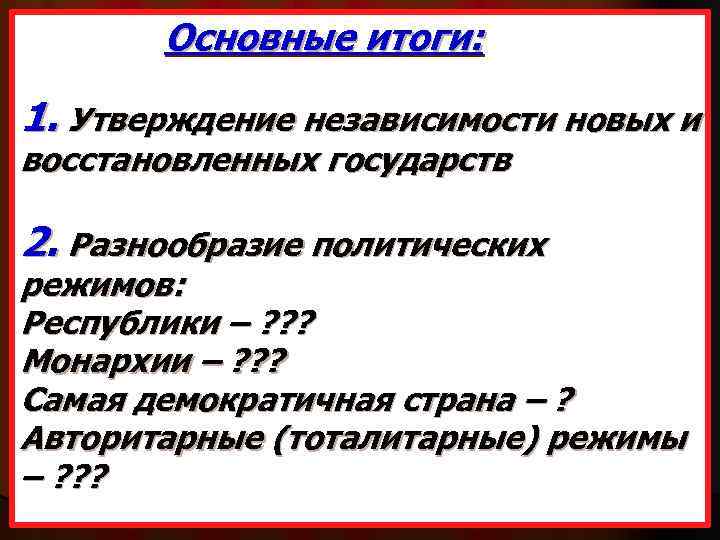 Основные итоги:

1. Утверждение независимости новых и восстановленных государств

2. Разнообразие политических режимов:
Республики – ???
Монархии – ???
Самая демократичная страна – ?
Авторитарные (тоталитарные) режимы – ???